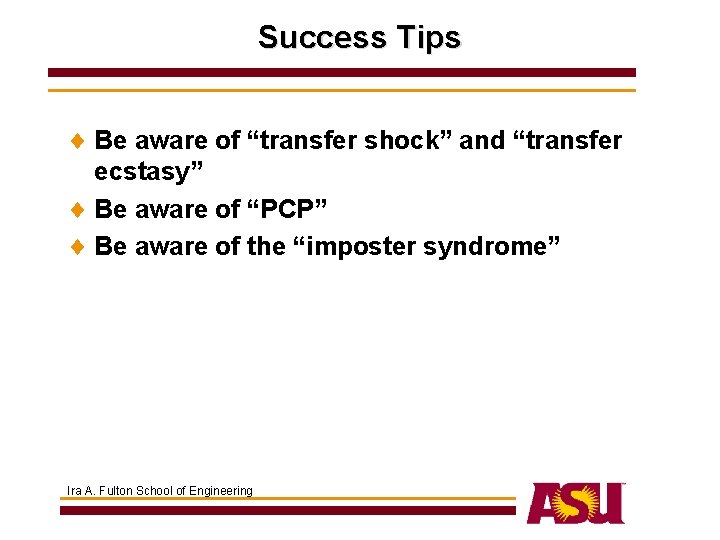 Success Tips

♦ Be aware of “transfer shock” and “transfer ecstasy”
♦ Be aware of “PCP”
♦ Be aware of the “imposter syndrome”

Ira A. Fulton School of Engineering

ASU